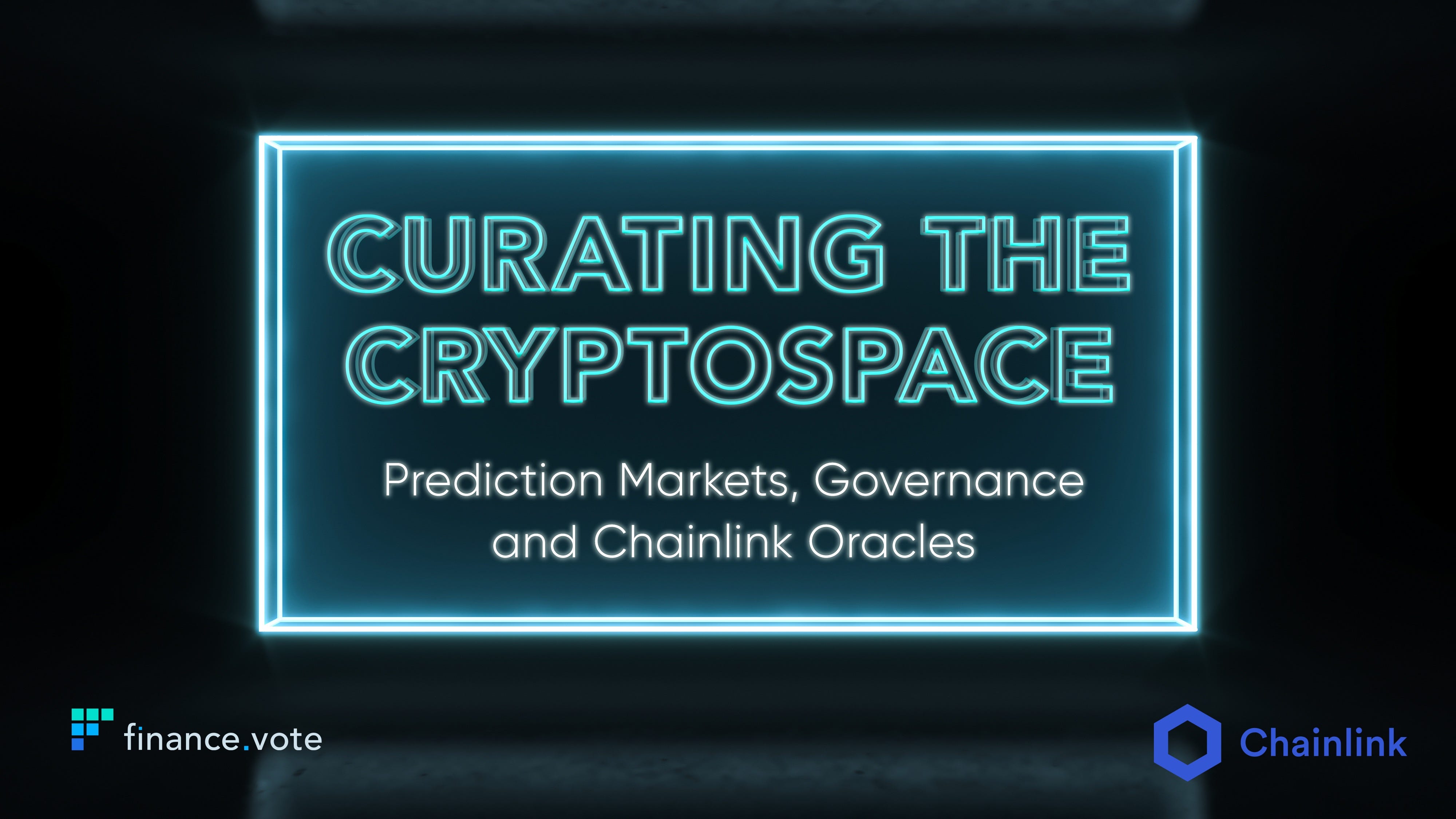 CURATING THE CRYPTOSPACE

Prediction Markets, Governance and Chainlink Oracles

finance.vote

Chainlink